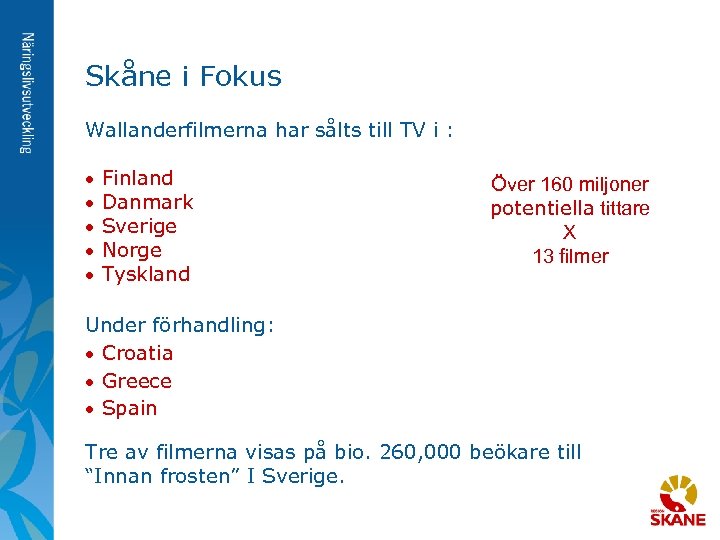 Näringslivsutveckling

Skåne i Fokus

Wallanderfilmerna har sålts till TV i :

• Finland
• Danmark
• Sverige
• Norge
• Tyskland

Över 160 miljoner potentiella tittare X 13 filmer

Under förhandling:
• Croatia
• Greece
• Spain

Tre av filmerna visas på bio. 260,000 beökare till "Innan frosten" I Sverige.

REGION SKÅNE